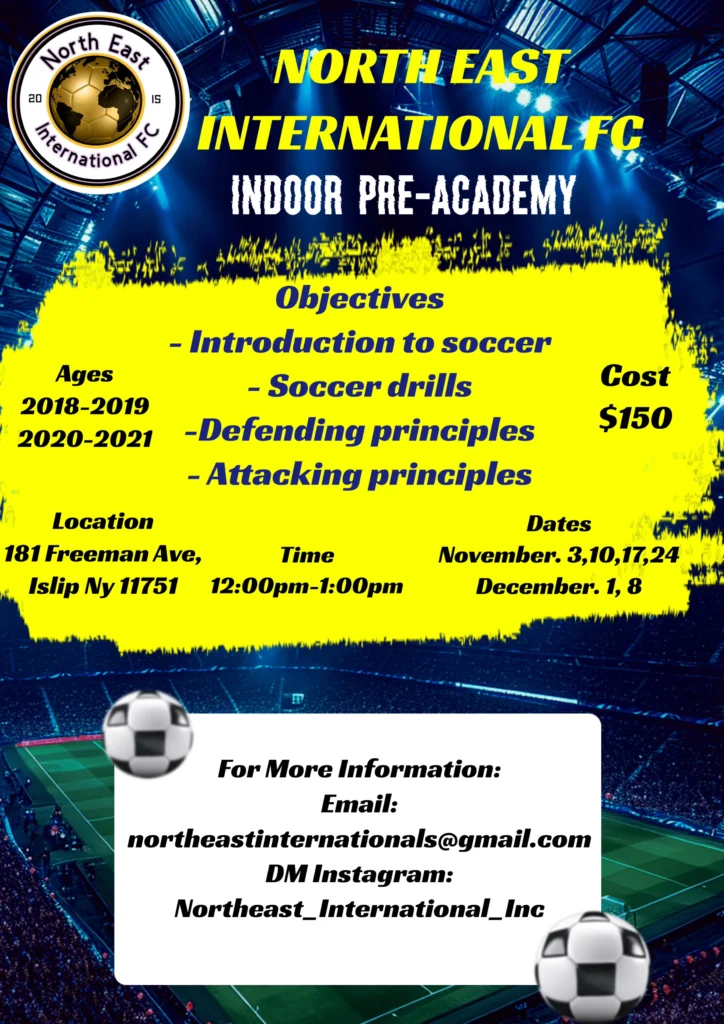 North East
20 15
International FC

NORTH EAST INTERNATIONAL FC

INDOOR PRE-ACADEMY

Objectives
- Introduction to soccer
- Soccer drills
-Defending principles
- Attacking principles

Ages
2018-2019
2020-2021

Cost
$150

Location
181 Freeman Ave, Islip Ny 11751

Time
12:00pm-1:00pm

Dates
November. 3,10,17,24
December. 1, 8

For More Information:
Email:
northeastinternationals@gmail.com
DM Instagram:
Northeast_International_Inc